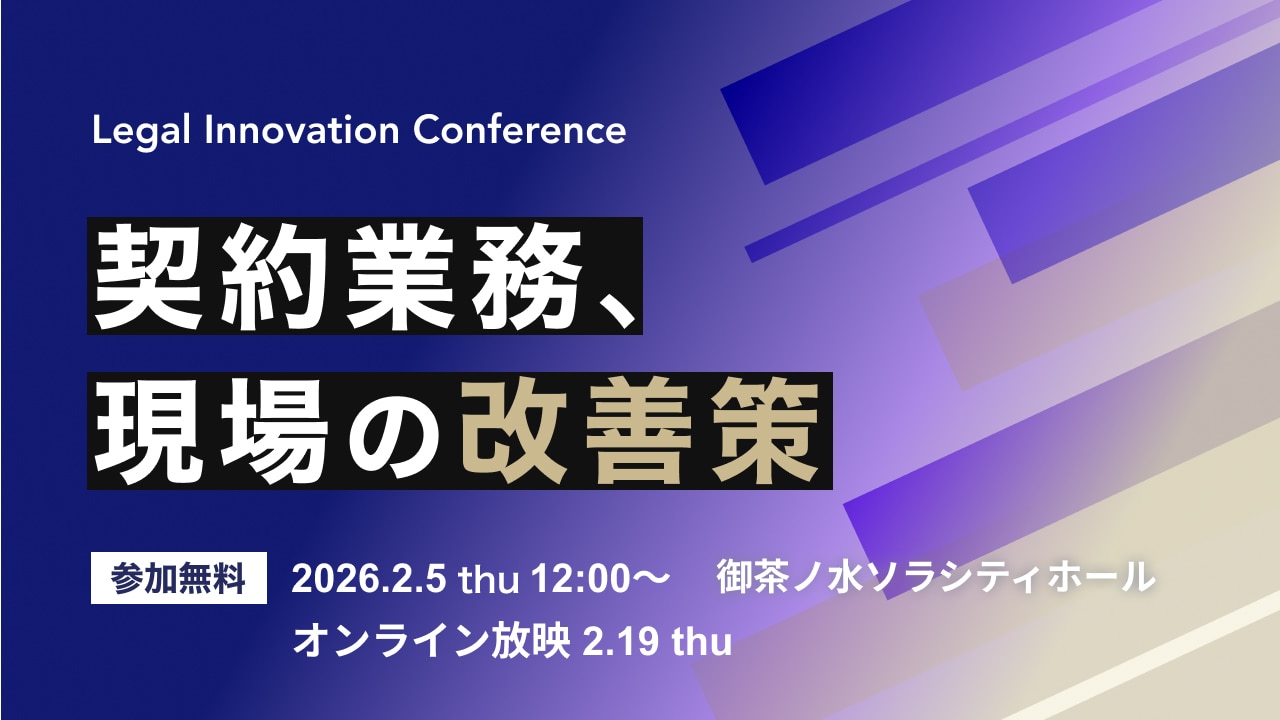 Legal Innovation Conference

契約業務、
現場の改善策

参加無料 2026.2.5 thu 12:00〜 御茶ノ水ソラシティホール
オンライン放映 2.19 thu